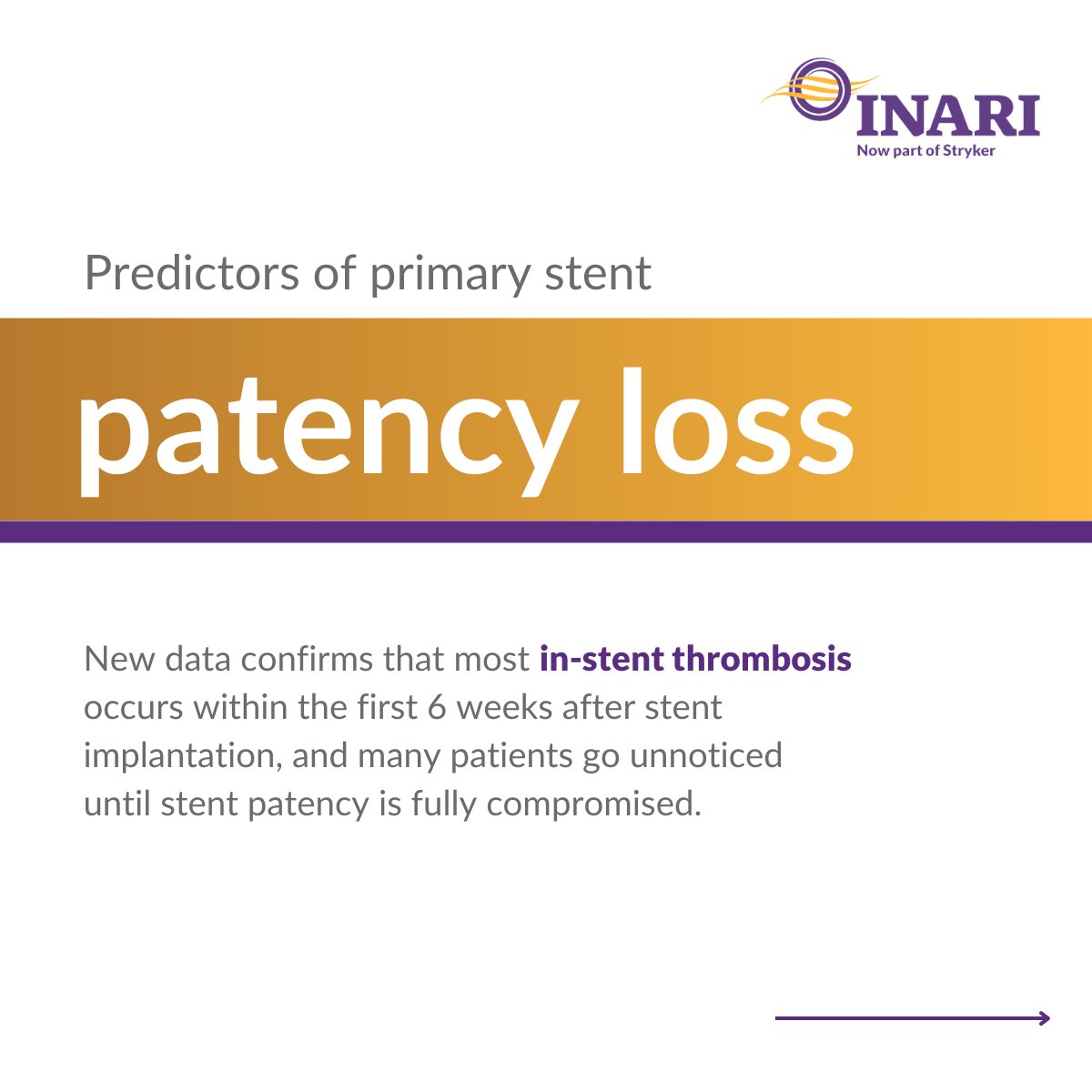 INARI
Now part of Stryker

Predictors of primary stent

patency loss

New data confirms that most in-stent thrombosis occurs within the first 6 weeks after stent implantation, and many patients go unnoticed until stent patency is fully compromised.